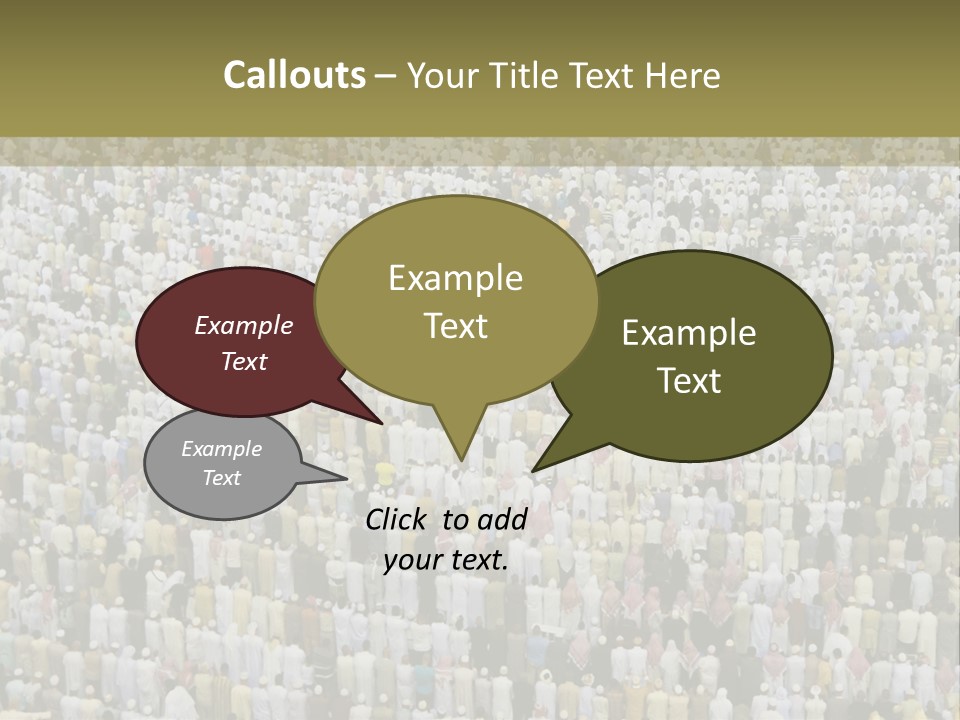 Callouts – Your Title Text Here

Example Text

Example Text

Example Text

Example Text

Click to add your text.